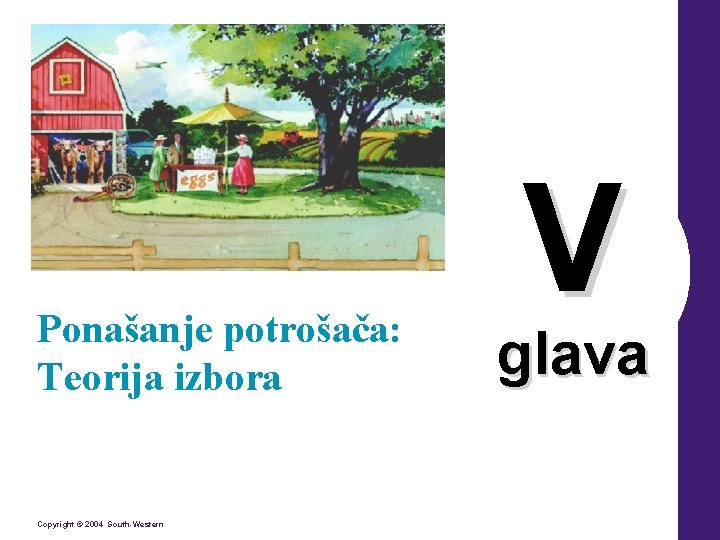 eggs

V
glava

Ponašanje potrošača:
Teorija izbora

Copyright © 2004 South-Western